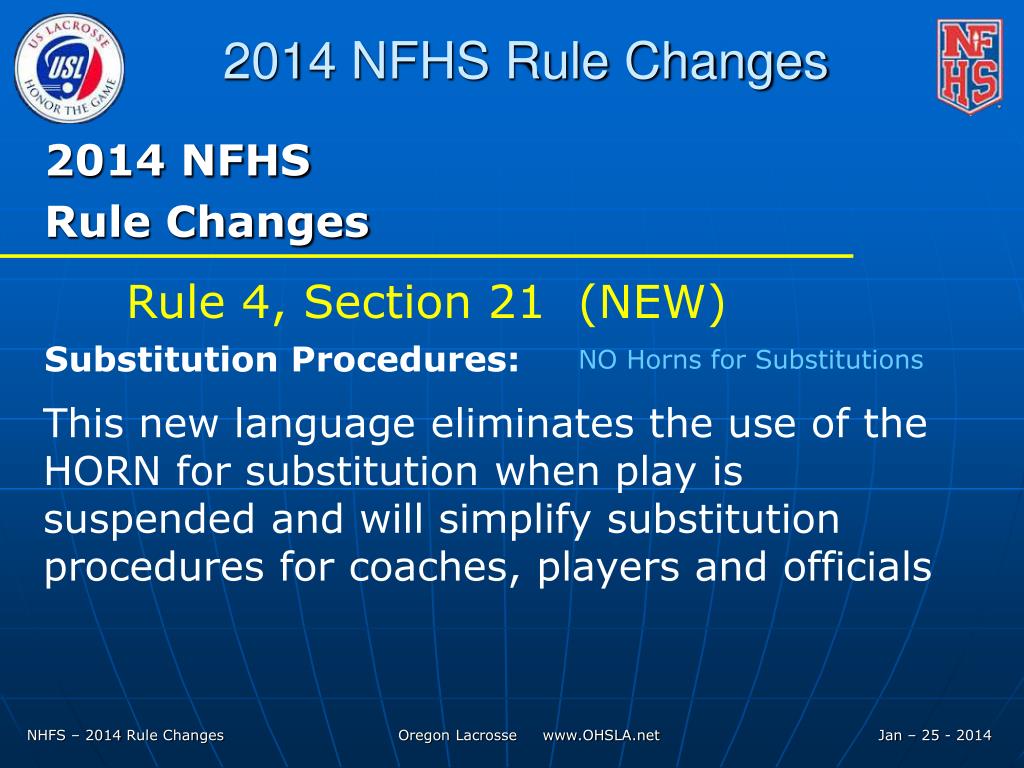 US LACROSSE
USL
HONOR THE GAME

2014 NFHS Rule Changes

NFHS

2014 NFHS
Rule Changes

Rule 4, Section 21 (NEW)

Substitution Procedures: NO Horns for Substitutions

This new language eliminates the use of the HORN for substitution when play is suspended and will simplify substitution procedures for coaches, players and officials

NHFS – 2014 Rule Changes Oregon Lacrosse www.OHSLA.net Jan – 25 - 2014